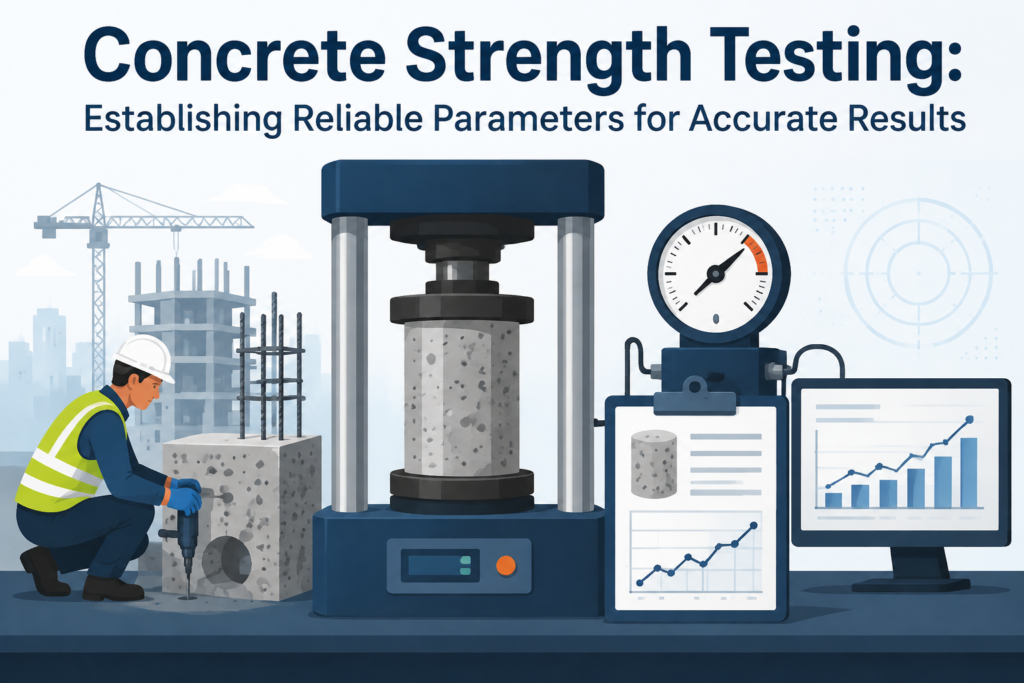 Concrete Strength Testing:
Establishing Reliable Parameters for Accurate Results